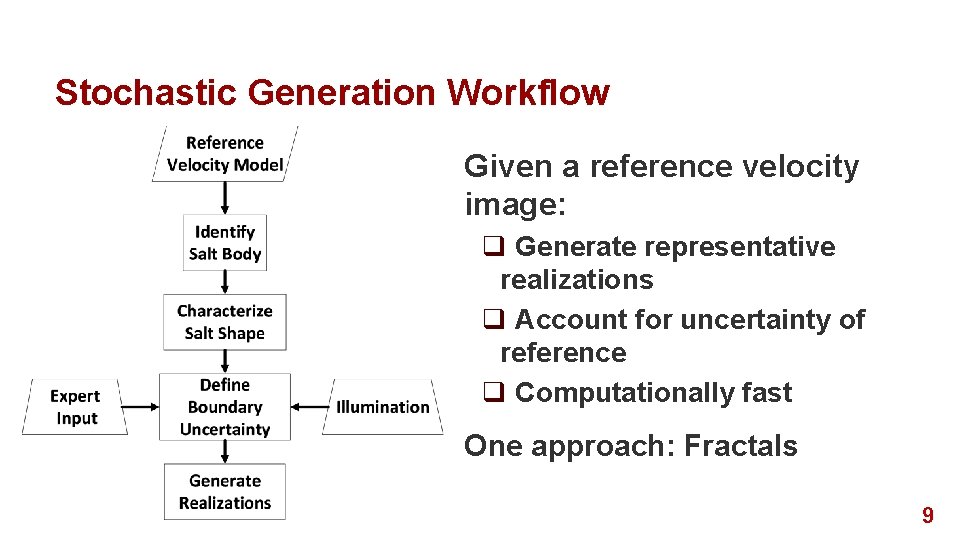 Stochastic Generation Workflow

Reference Velocity Model

Identify Salt Body

Characterize Salt Shape

Expert Input

Define Boundary Uncertainty

Illumination

Generate Realizations

Given a reference velocity image:

❑ Generate representative realizations

❑ Account for uncertainty of reference

❑ Computationally fast

One approach: Fractals

9